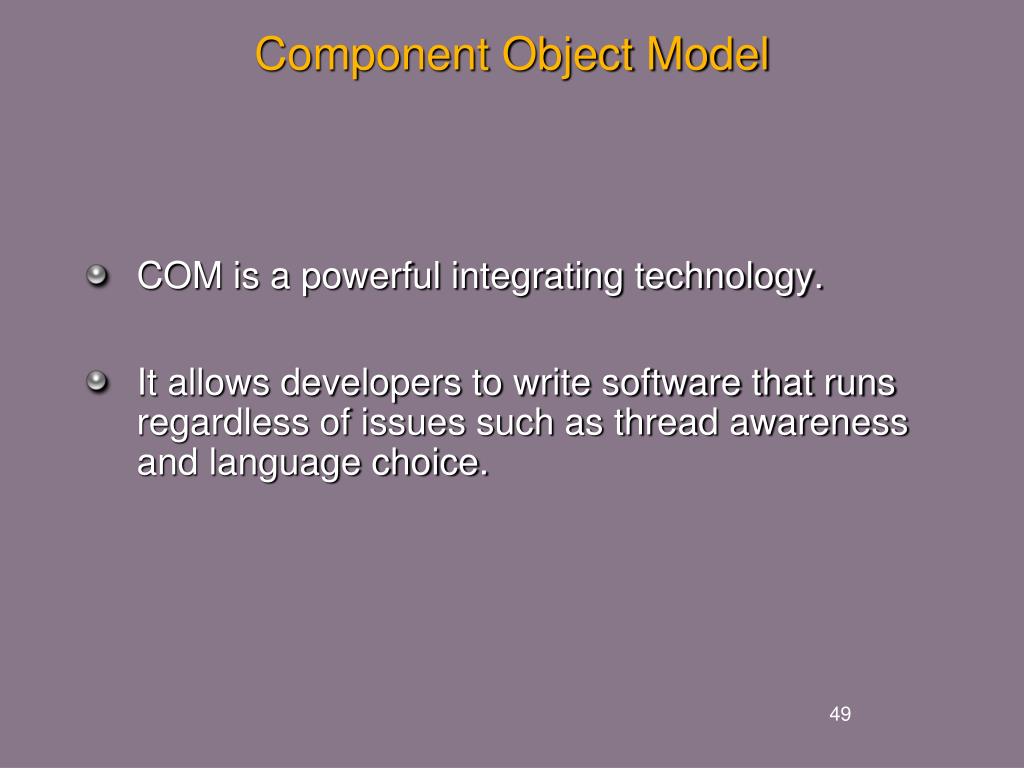 Component Object Model

COM is a powerful integrating technology.

It allows developers to write software that runs regardless of issues such as thread awareness and language choice.

49